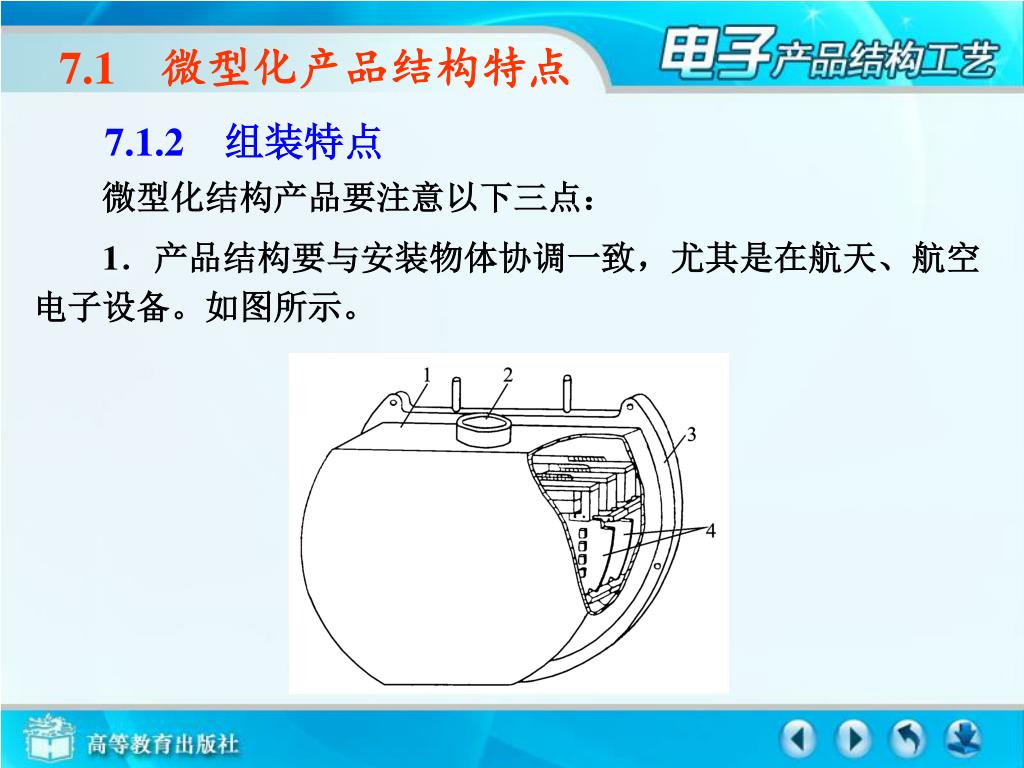 7.1　微型化产品结构特点

电子产品结构工艺

7.1.2　组装特点

微型化结构产品要注意以下三点：

1．产品结构要与安装物体协调一致，尤其是在航天、航空电子设备。如图所示。

1

2

3

4

高等教育出版社